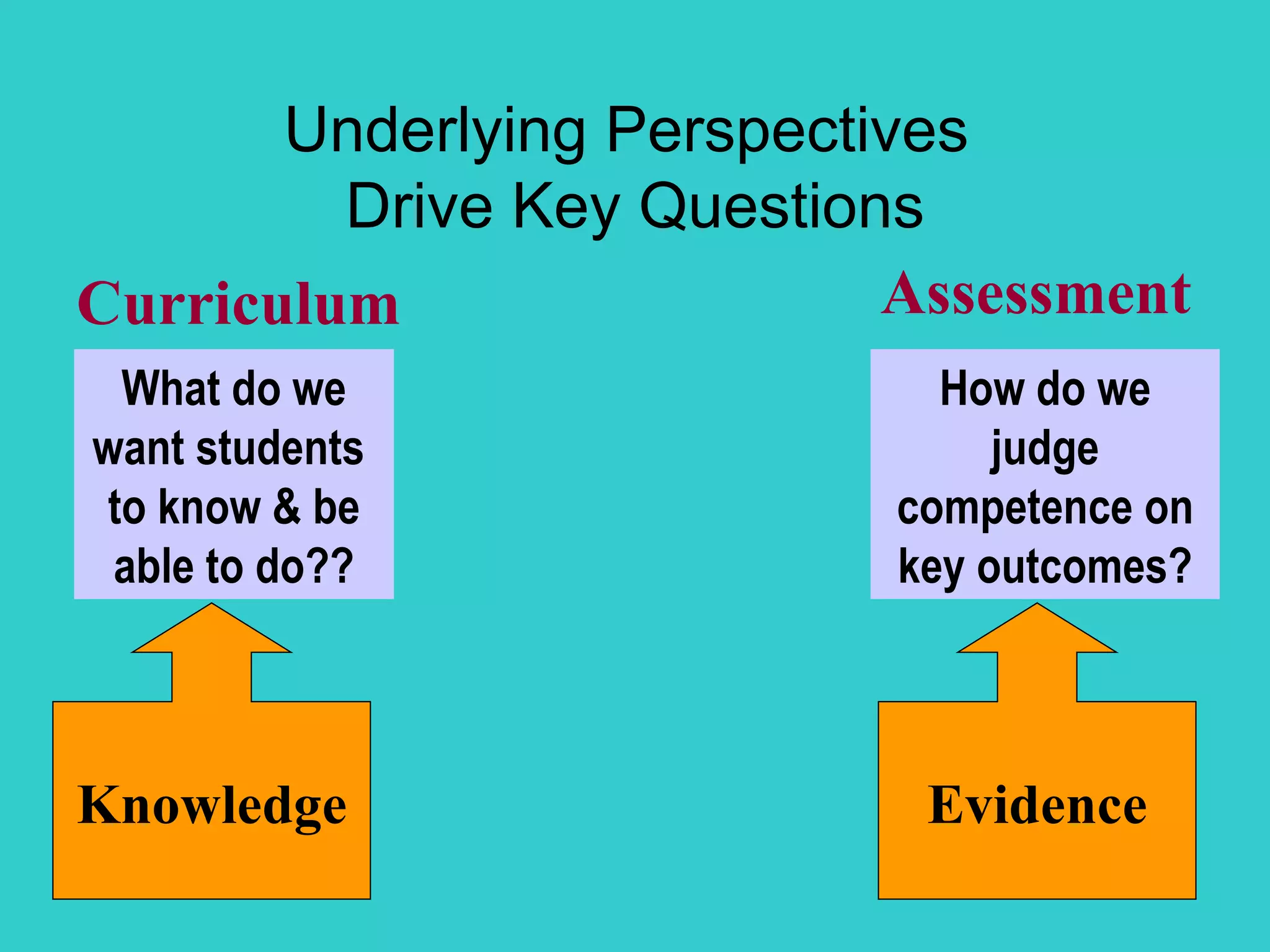 Underlying Perspectives
Drive Key Questions

Curriculum

What do we want students to know & be able to do??

Knowledge

Assessment

How do we judge competence on key outcomes?

Evidence